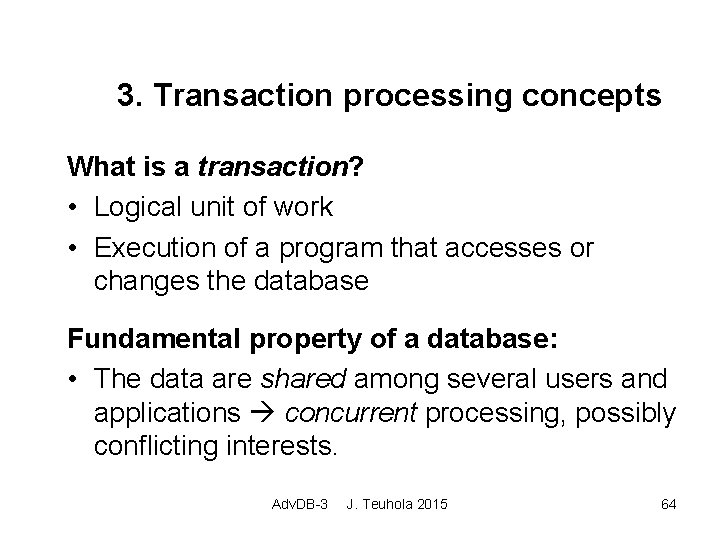 3. Transaction processing concepts

What is a transaction?

• Logical unit of work
• Execution of a program that accesses or changes the database

Fundamental property of a database:

• The data are shared among several users and applications → concurrent processing, possibly conflicting interests.

AdvDB-3 J. Teuhola 2015 64